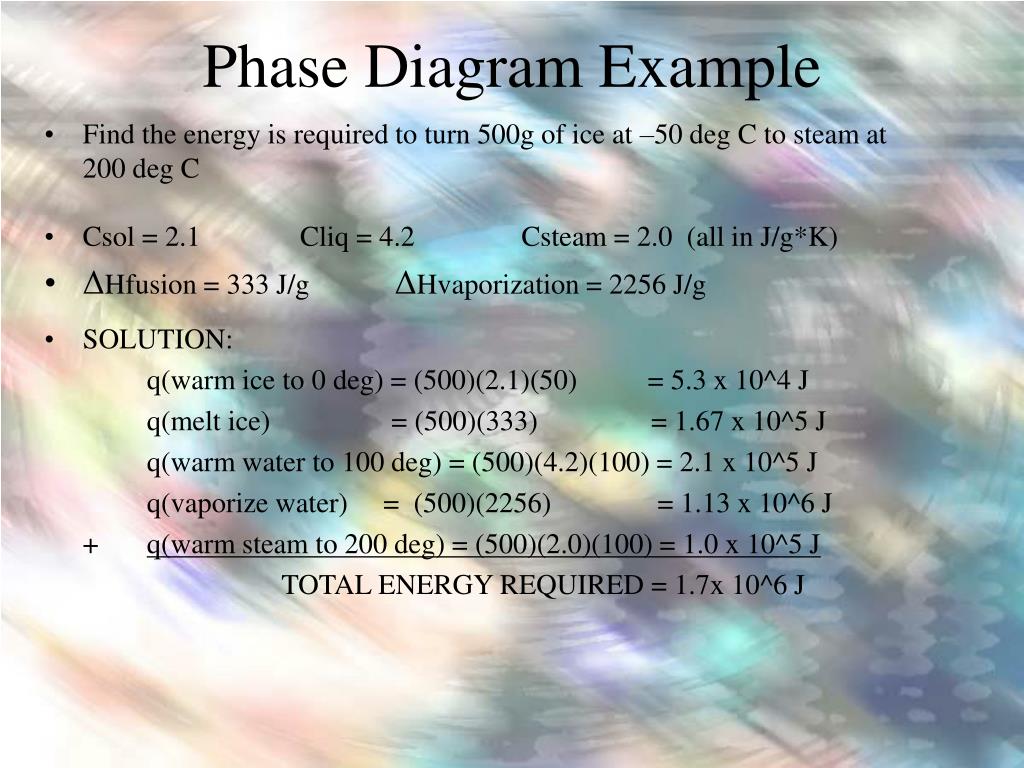 Phase Diagram Example

• Find the energy is required to turn 500g of ice at –50 deg C to steam at 200 deg C

• Csol = 2.1 Cliq = 4.2 Csteam = 2.0 (all in J/g*K)

• ΔHfusion = 333 J/g ΔHvaporization = 2256 J/g

• SOLUTION:

q(warm ice to 0 deg) = (500)(2.1)(50) = 5.3 x 10^4 J

q(melt ice) = (500)(333) = 1.67 x 10^5 J

q(warm water to 100 deg) = (500)(4.2)(100) = 2.1 x 10^5 J

q(vaporize water) = (500)(2256) = 1.13 x 10^6 J

+ q(warm steam to 200 deg) = (500)(2.0)(100) = 1.0 x 10^5 J

TOTAL ENERGY REQUIRED = 1.7x 10^6 J